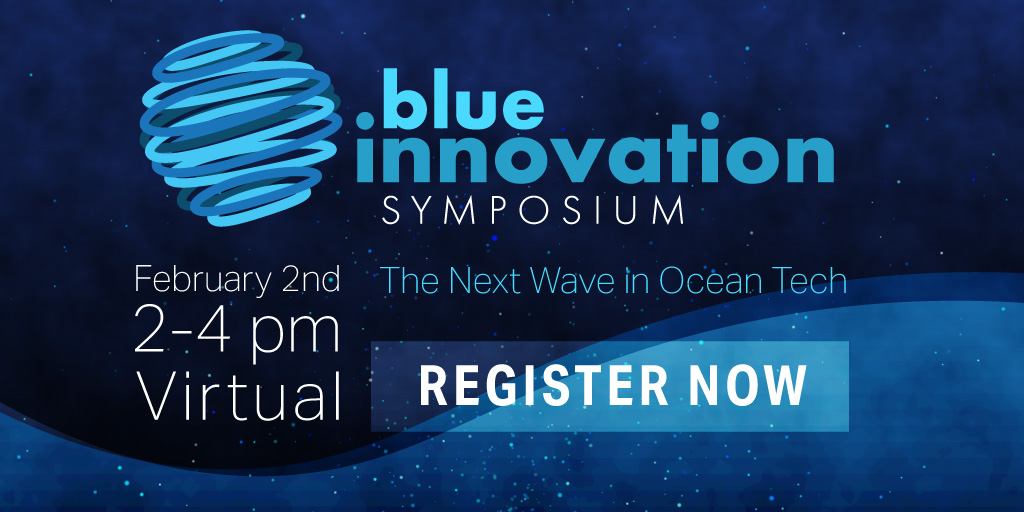 blue
innovation
SYMPOSIUM

February 2nd
2-4 pm
Virtual

The Next Wave in Ocean Tech

REGISTER NOW